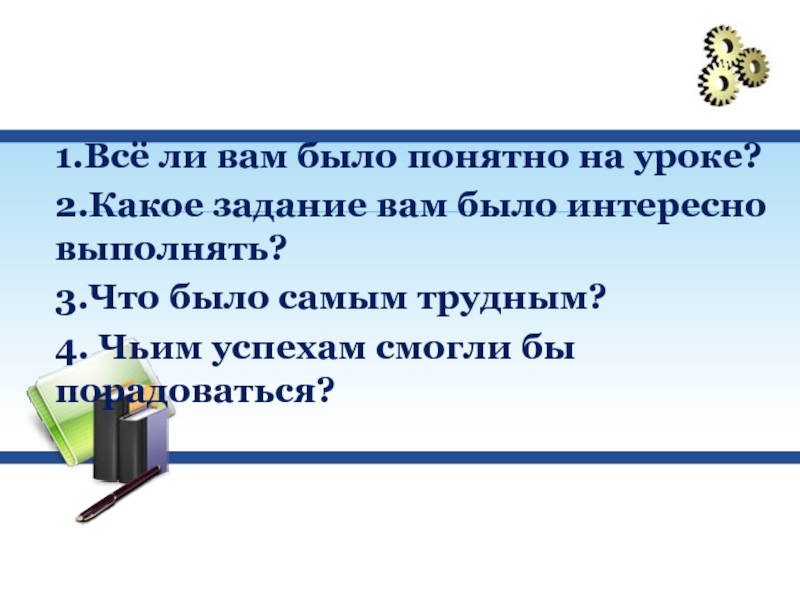 1.Всё ли вам было понятно на уроке?

2.Какое задание вам было интересно выполнять?

3.Что было самым трудным?

4. Чьим успехам смогли бы порадоваться?